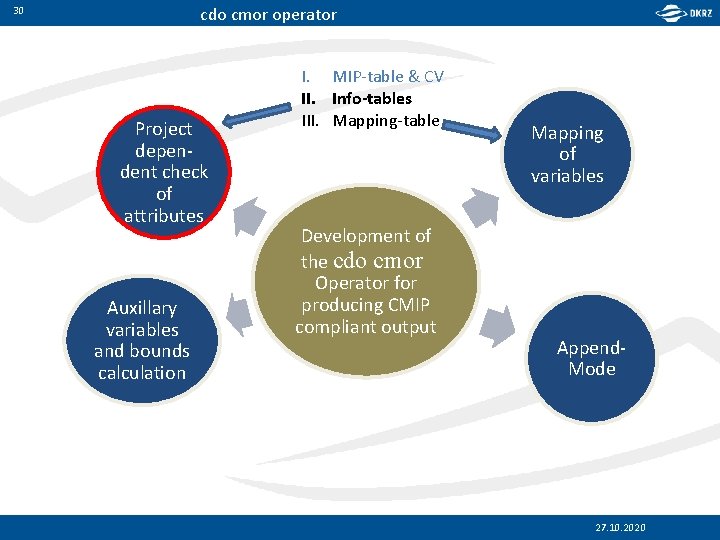 30

cdo cmor operator

DKRZ

I. MIP-table & CV
II. Info-tables
III. Mapping-table

Project dependent check of attributes

Mapping of variables

Development of the cdo cmor Operator for producing CMIP compliant output

Auxillary variables and bounds calculation

Append-Mode

27.10.2020